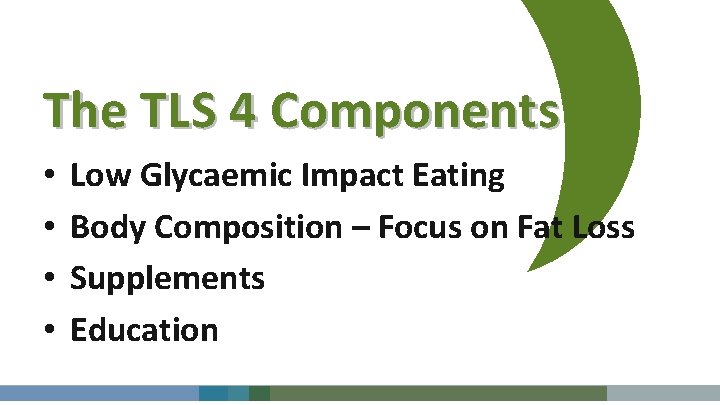 The TLS 4 Components

• Low Glycaemic Impact Eating
• Body Composition – Focus on Fat Loss
• Supplements
• Education